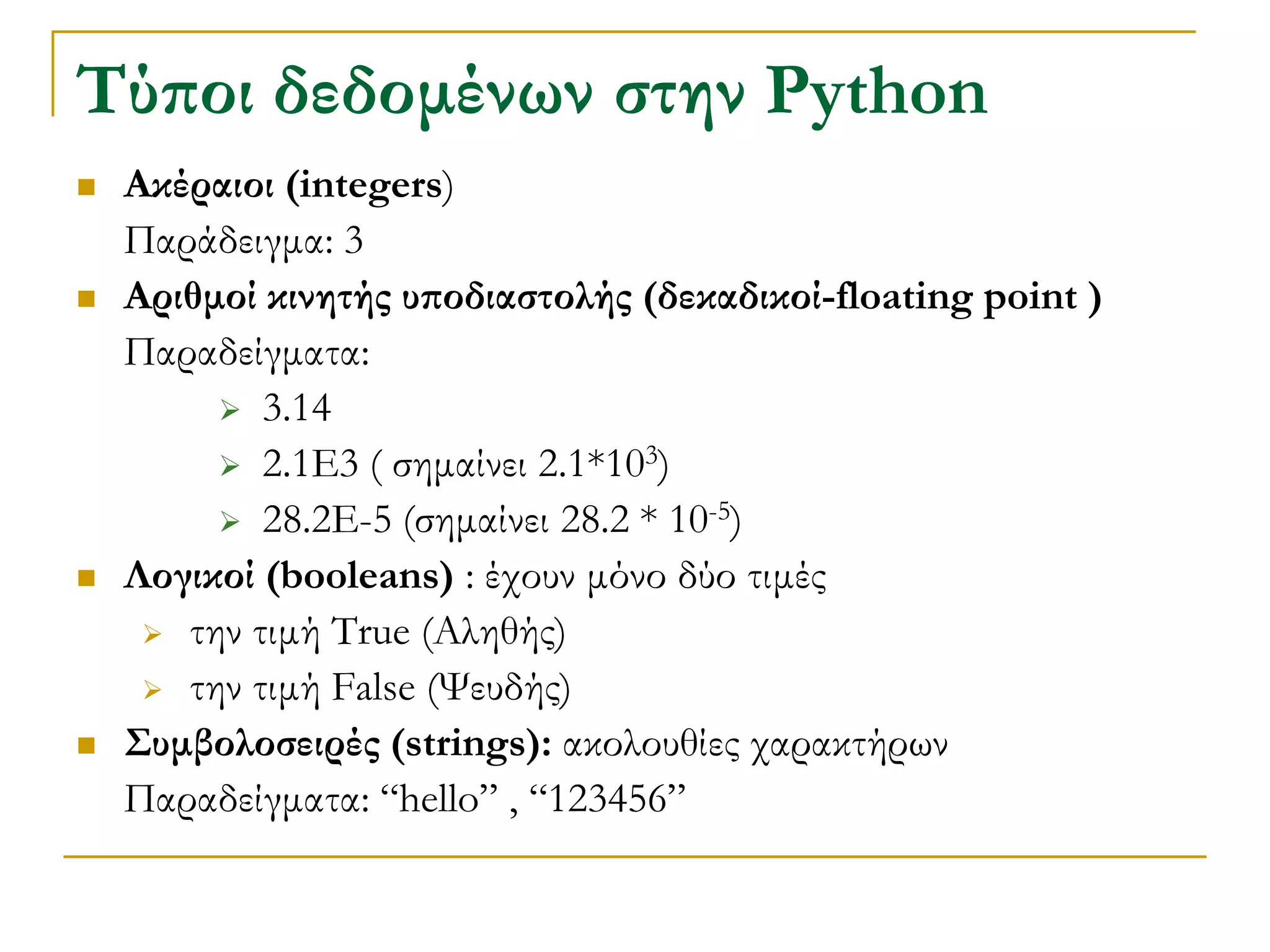 Τύποι δεδομένων στην Python

Ακέραιοι (integers)

Παράδειγμα: 3

Αριθμοί κινητής υποδιαστολής (δεκαδικοί-floating point )

Παραδείγματα:

3.14

2.1E3 ( σημαίνει $2.1*10^3$)

28.2E-5 (σημαίνει $28.2 * 10^{-5}$)

Λογικοί (booleans) : έχουν μόνο δύο τιμές

την τιμή True (Αληθής)

την τιμή False (Ψευδής)

Συμβολοσειρές (strings): ακολουθίες χαρακτήρων

Παραδείγματα: “hello” , “123456”